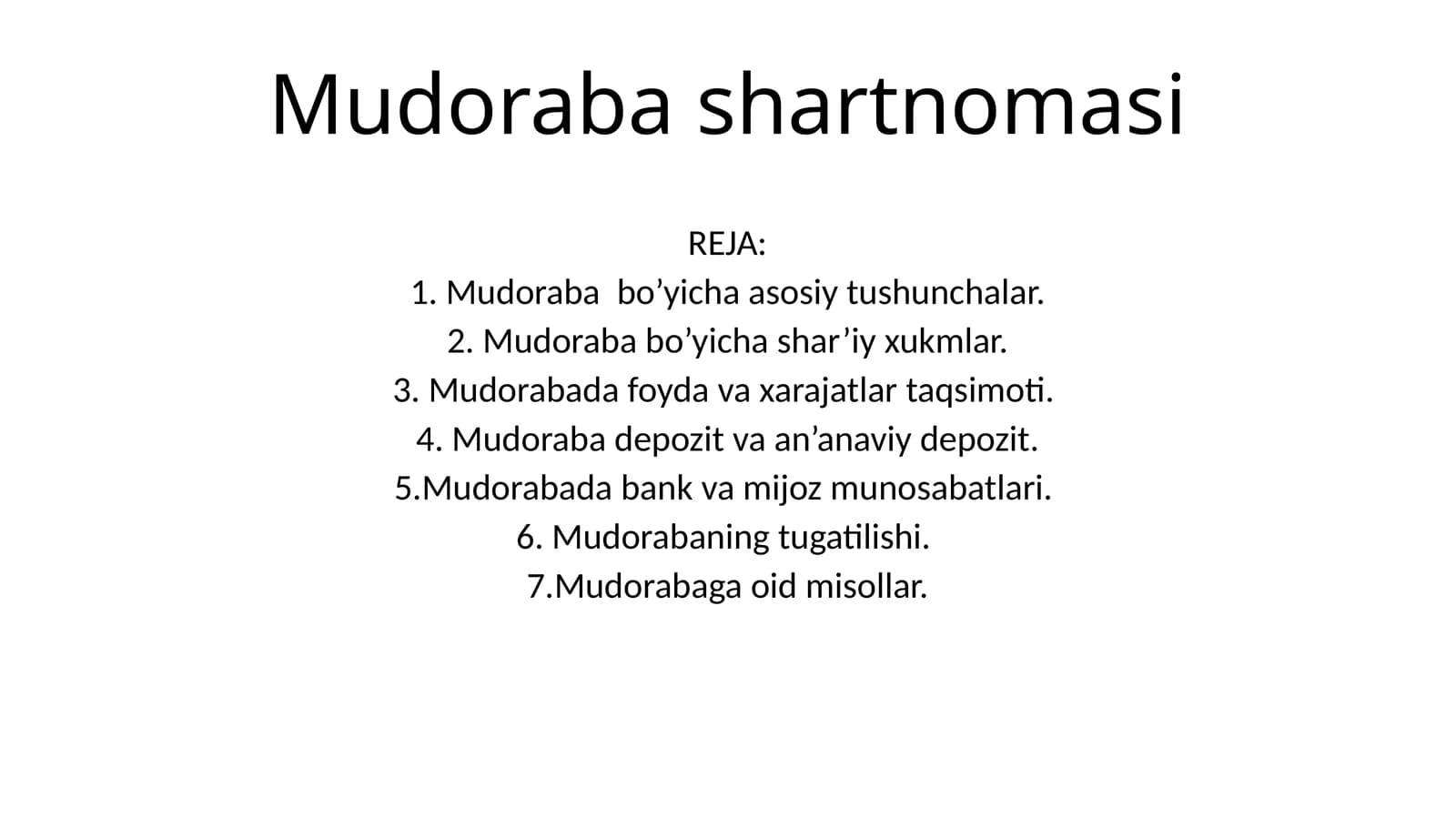 Mudoraba shartnomasi

REJA:
1. Mudoraba bo’yicha asosiy tushunchalar.
2. Mudoraba bo’yicha shar’iy xukmlar.
3. Mudorabada foyda va xarajatlar taqsimoti.
4. Mudoraba depozit va an’anaviy depozit.
5.Mudorabada bank va mijoz munosabatlari.
6. Mudorabaning tugatilishi.
7.Mudorabaga oid misollar.